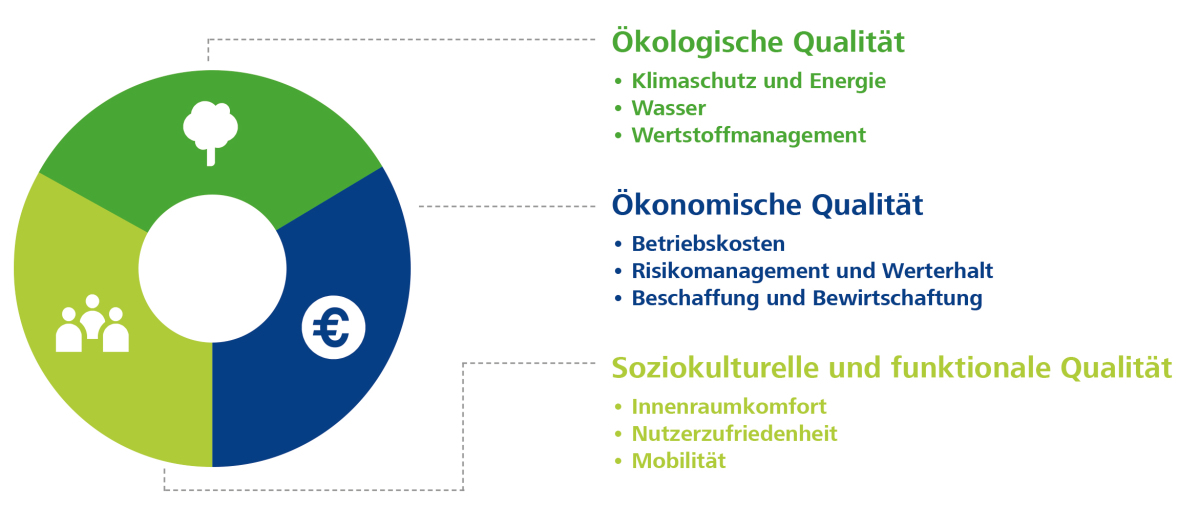 €

Ökologische Qualität
• Klimaschutz und Energie
• Wasser
• Wertstoffmanagement

Ökonomische Qualität
• Betriebskosten
• Risikomanagement und Werterhalt
• Beschaffung und Bewirtschaftung

Soziokulturelle und funktionale Qualität
• Innenraumkomfort
• Nutzerzufriedenheit
• Mobilität